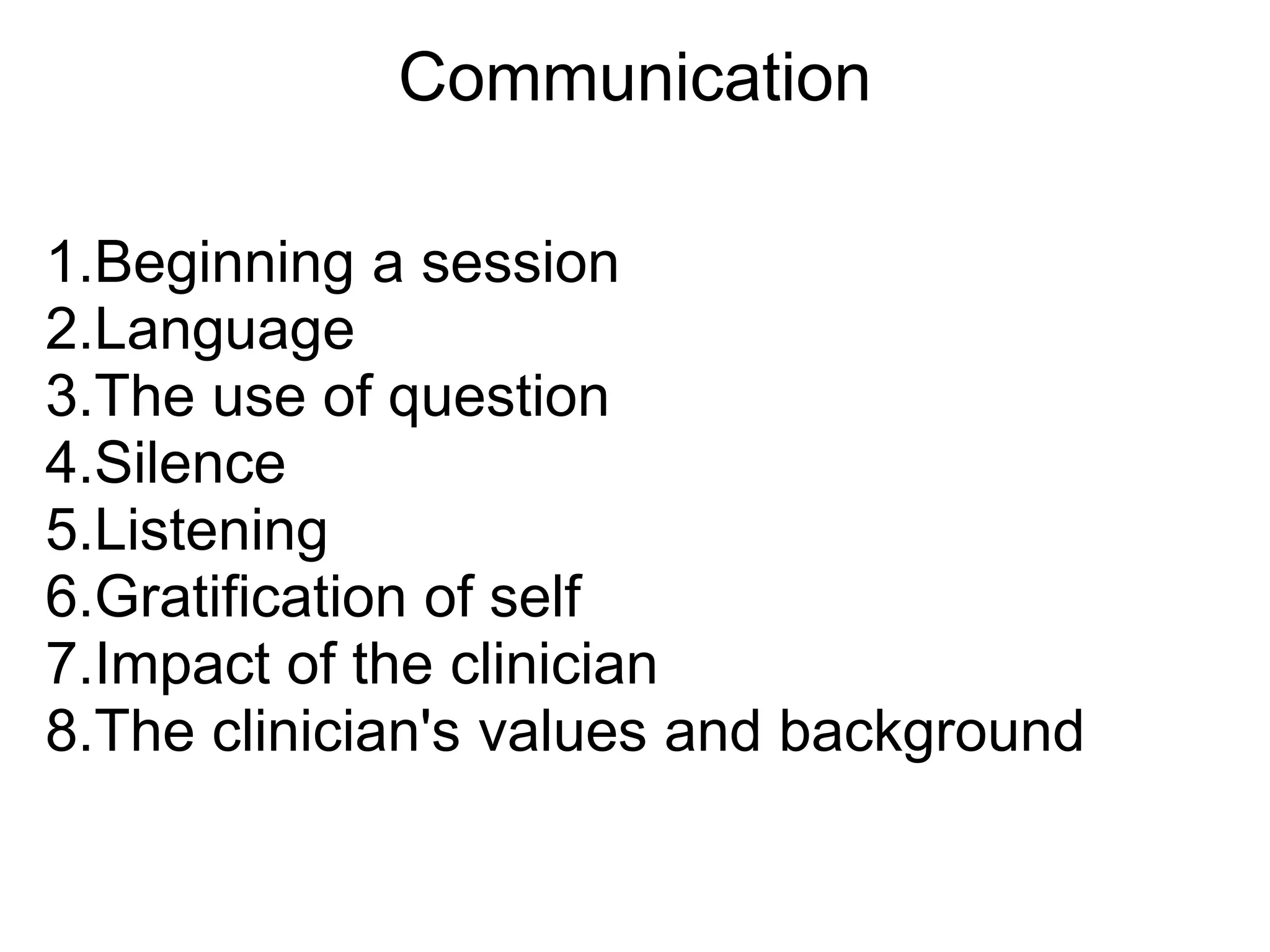 Communication

1.Beginning a session
2.Language
3.The use of question
4.Silence
5.Listening
6.Gratification of self
7.Impact of the clinician
8.The clinician's values and background